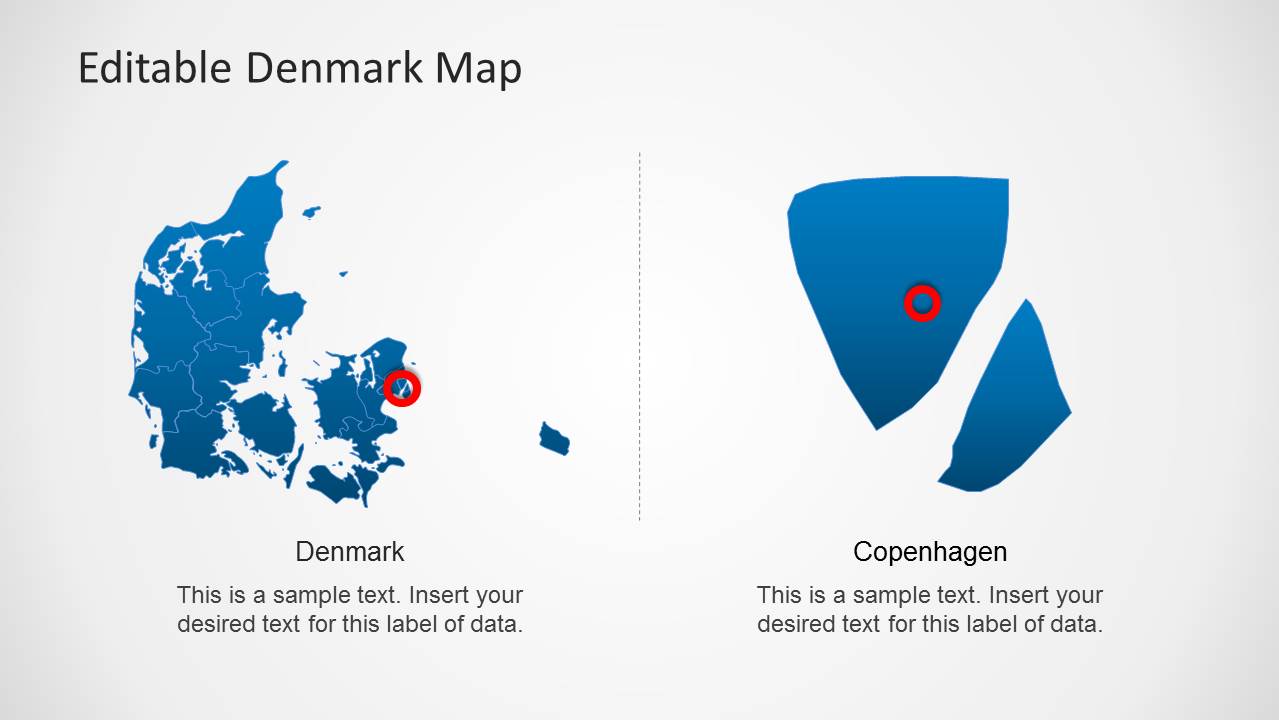 Editable Denmark Map

Denmark

This is a sample text. Insert your desired text for this label of data.

Copenhagen

This is a sample text. Insert your desired text for this label of data.